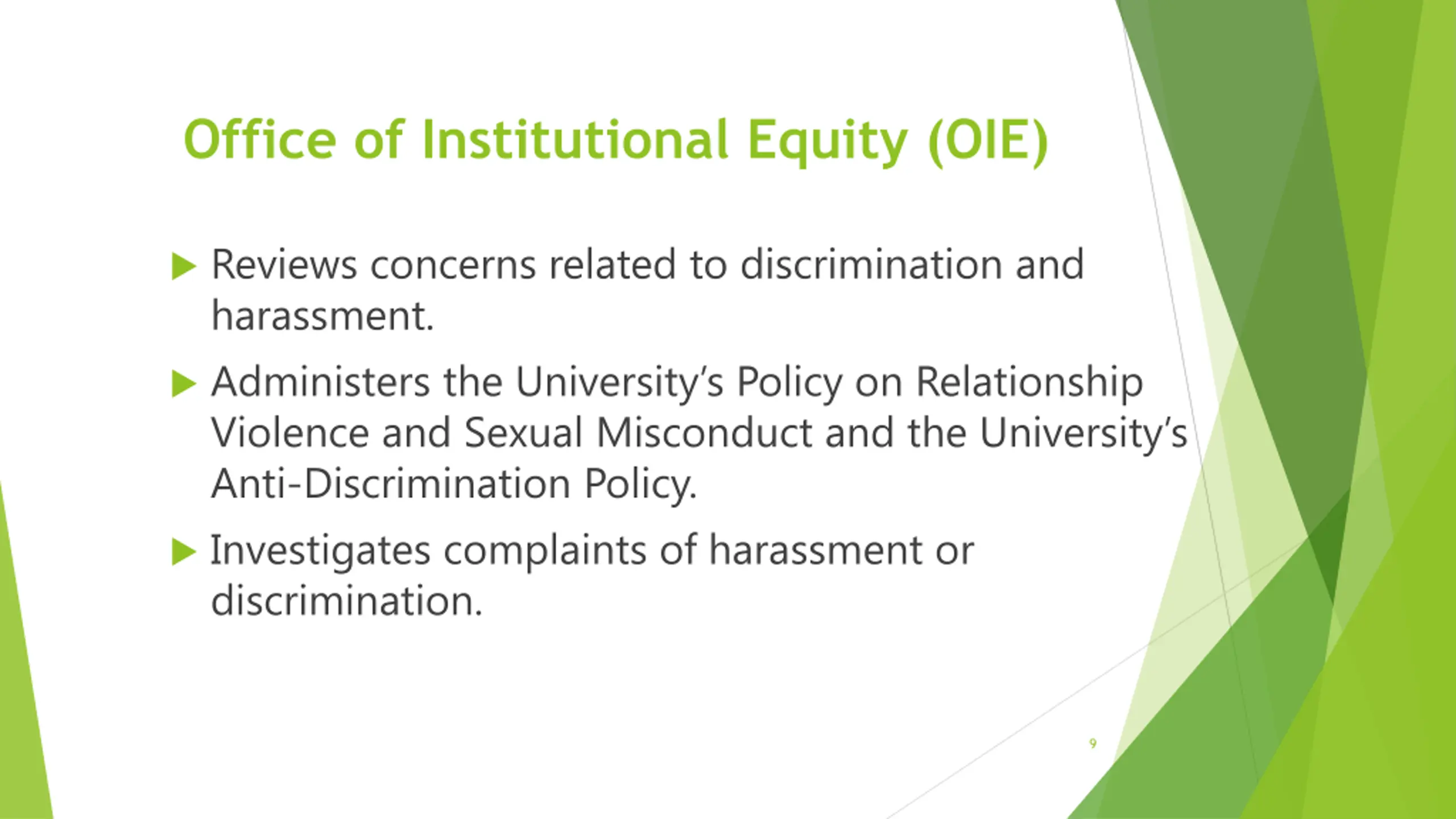 Office of Institutional Equity (OIE)

▶ Reviews concerns related to discrimination and harassment.

▶ Administers the University's Policy on Relationship Violence and Sexual Misconduct and the University's Anti-Discrimination Policy.

▶ Investigates complaints of harassment or discrimination.

9